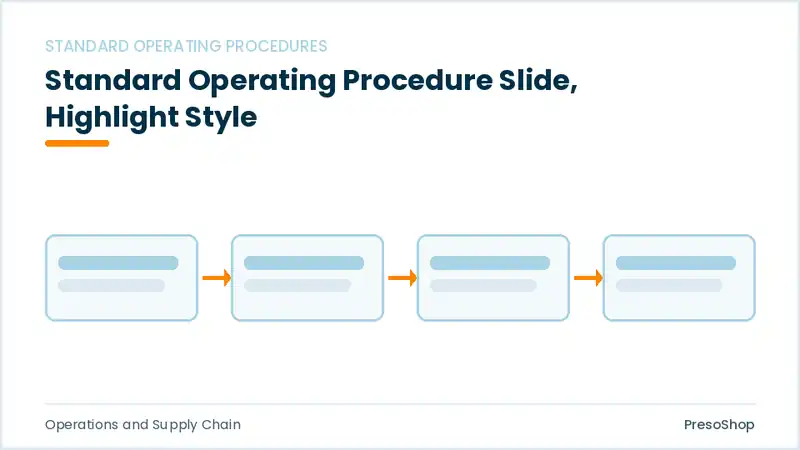 STANDARD OPERATING PROCEDURES

Standard Operating Procedure Slide, Highlight Style

Operations and Supply Chain

PresoShop